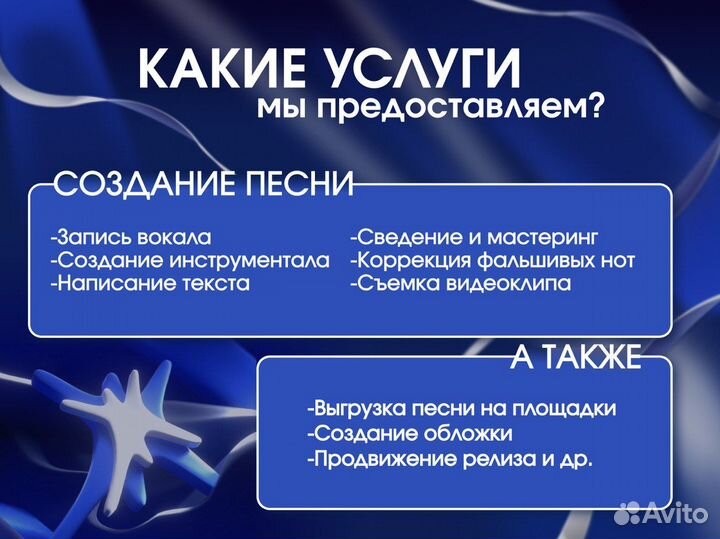 КАКИЕ УСЛУГИ
мы предоставляем?

СОЗДАНИЕ ПЕСНИ

-Запись вокала
-Создание инструментала
-Написание текста

-Сведение и мастеринг
-Коррекция фальшивых нот
-Съемка видеоклипа

А ТАКЖЕ

-Выгрузка песни на площадки
-Создание обложки
-Продвижение релиза и др.

Avito